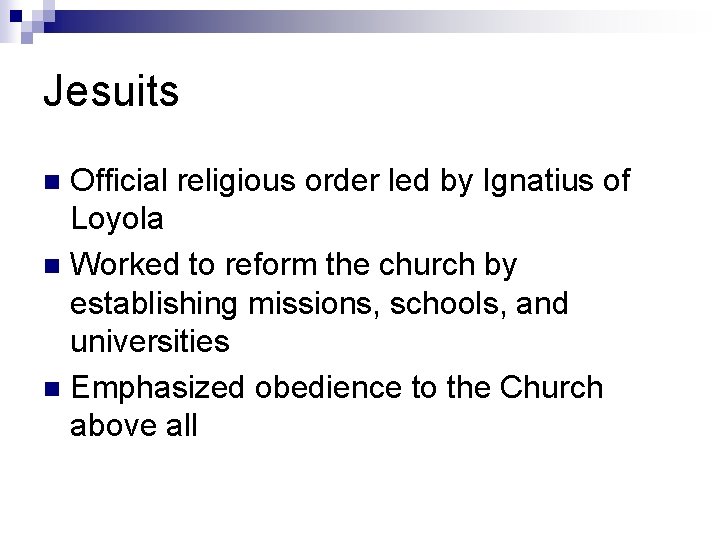 Jesuits

- Official religious order led by Ignatius of Loyola
- Worked to reform the church by establishing missions, schools, and universities
- Emphasized obedience to the Church above all